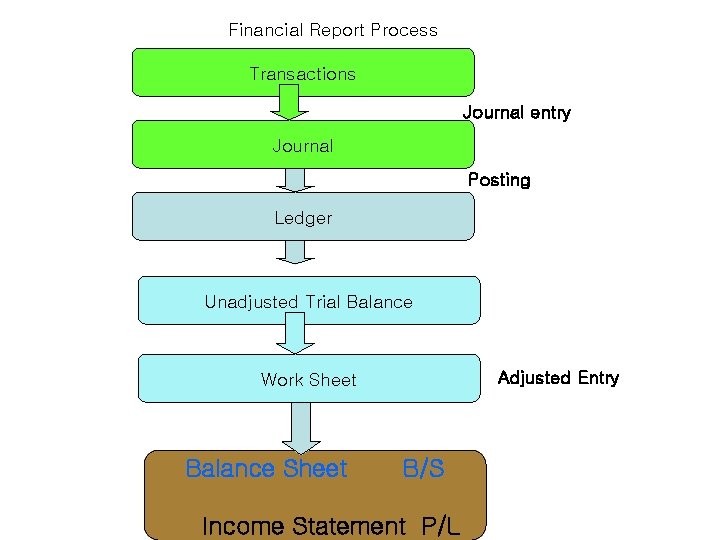 Financial Report Process

Transactions

Journal entry

Journal

Posting

Ledger

Unadjusted Trial Balance

Work Sheet

Adjusted Entry

Balance Sheet B/S

Income Statement P/L